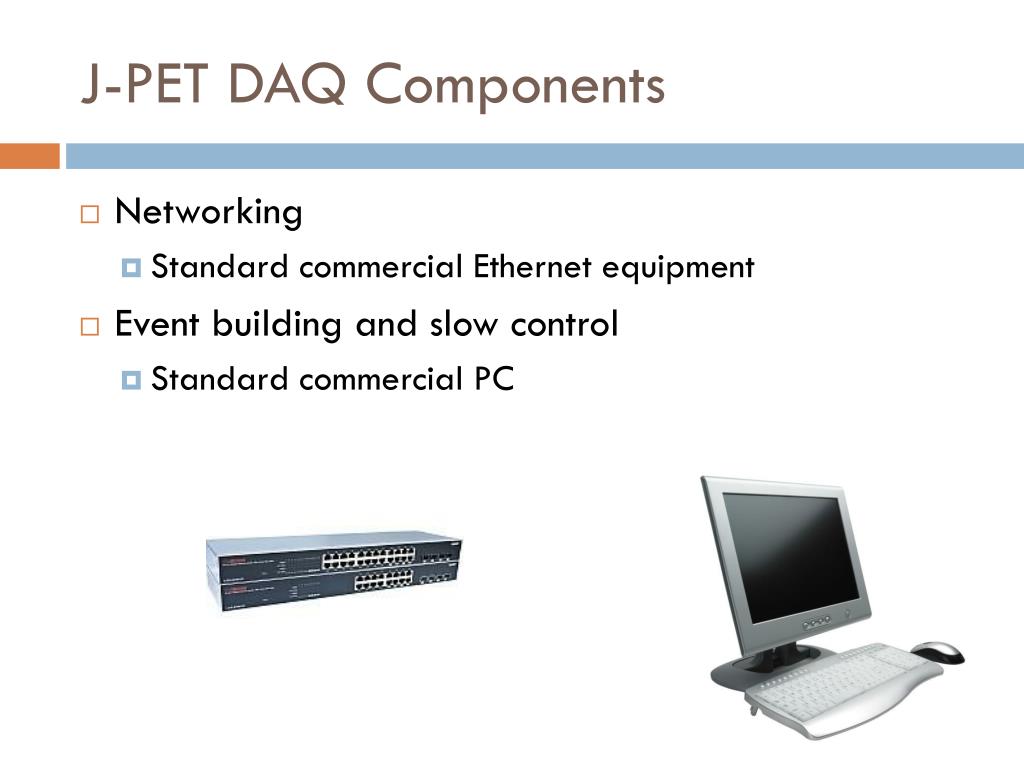 J-PET DAQ Components

Networking

Standard commercial Ethernet equipment

Event building and slow control

Standard commercial PC